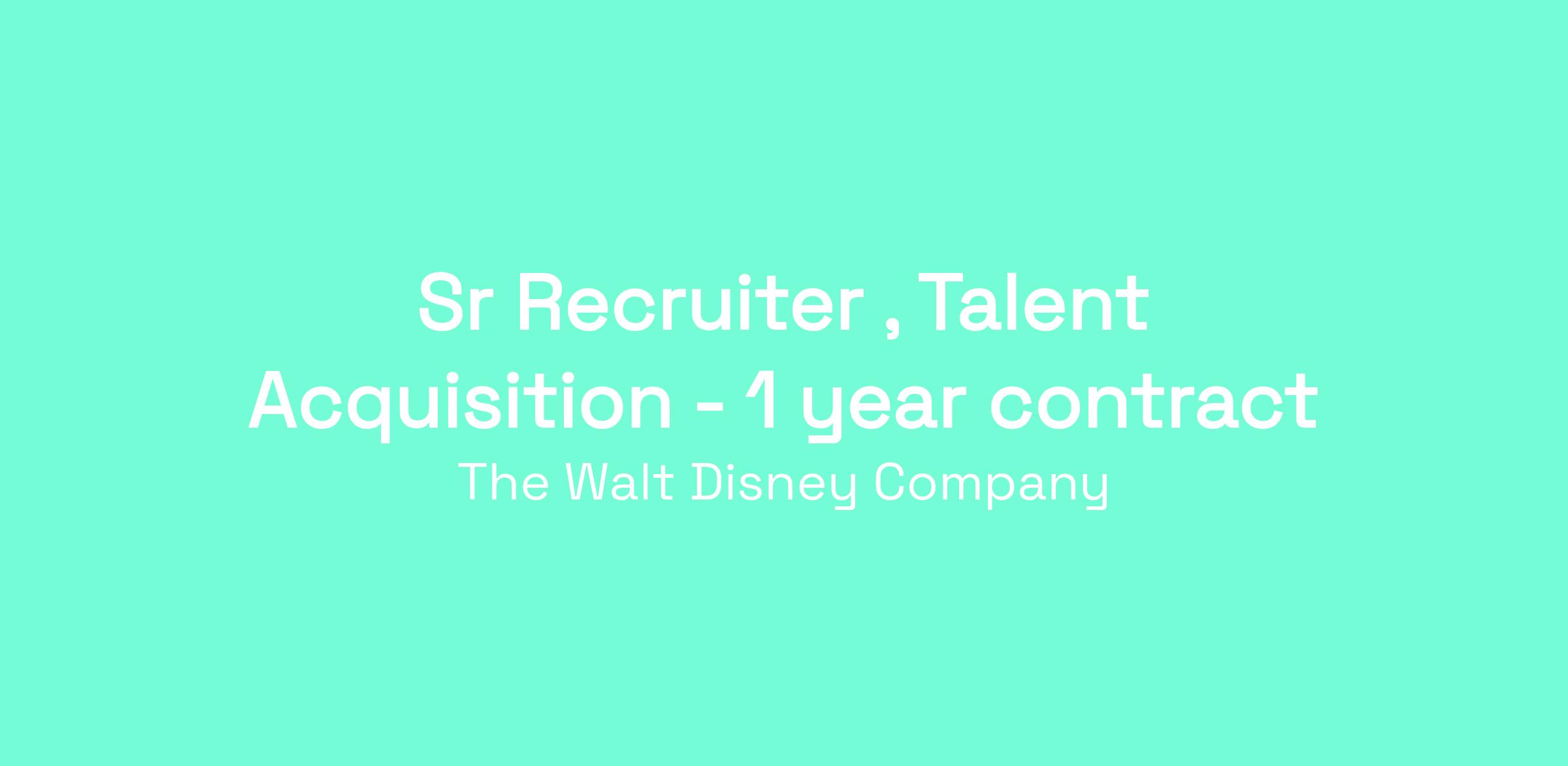 Sr Recruiter , Talent Acquisition - 1 year contract

The Walt Disney Company